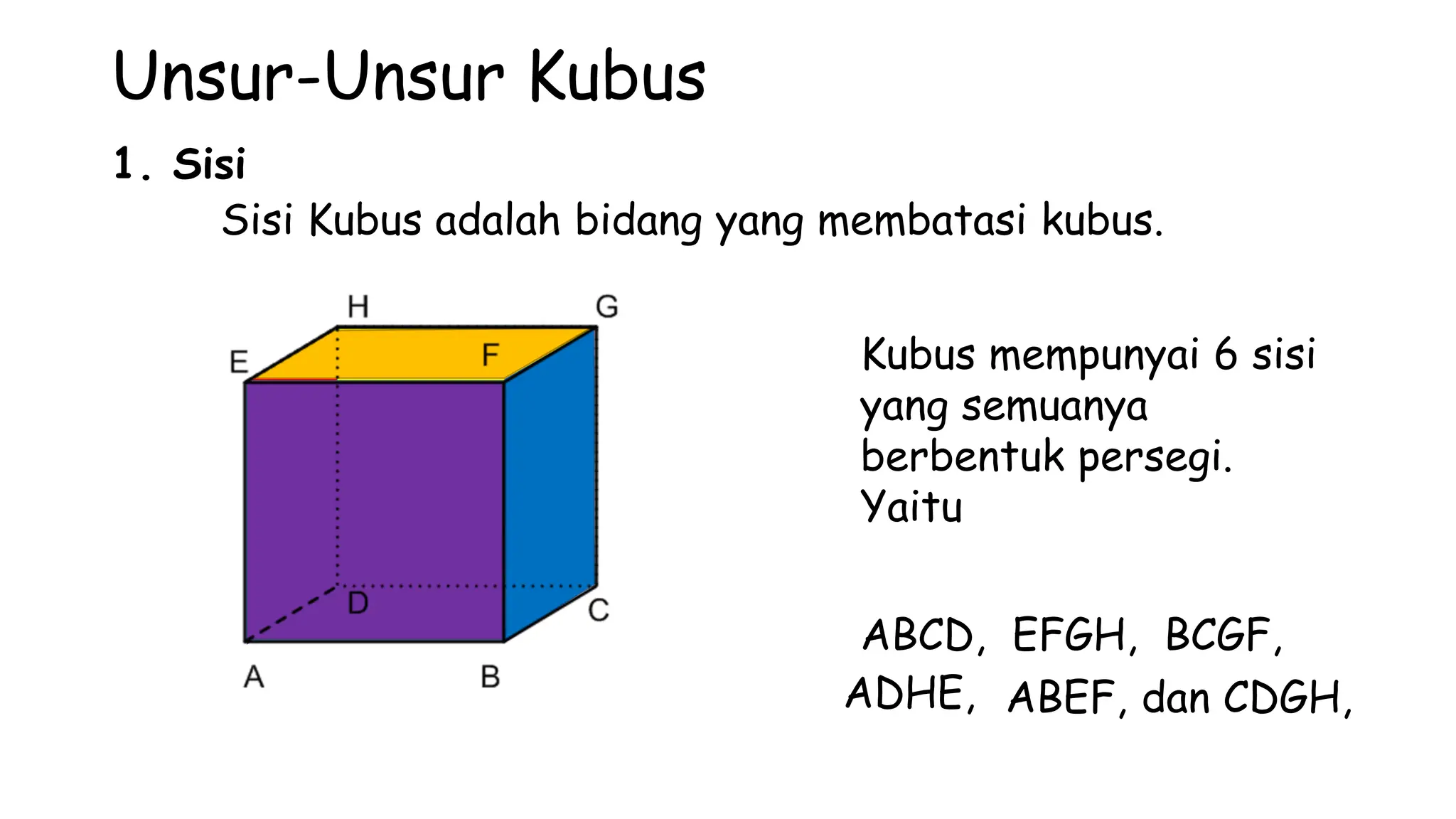 Unsur-Unsur Kubus

1. Sisi

Sisi Kubus adalah bidang yang membatasi kubus.

H G E F D C A B

Kubus mempunyai 6 sisi yang semuanya berbentuk persegi. Yaitu

ABCD, EFGH, BCGF, ADHE, ABEF, dan CDGH,